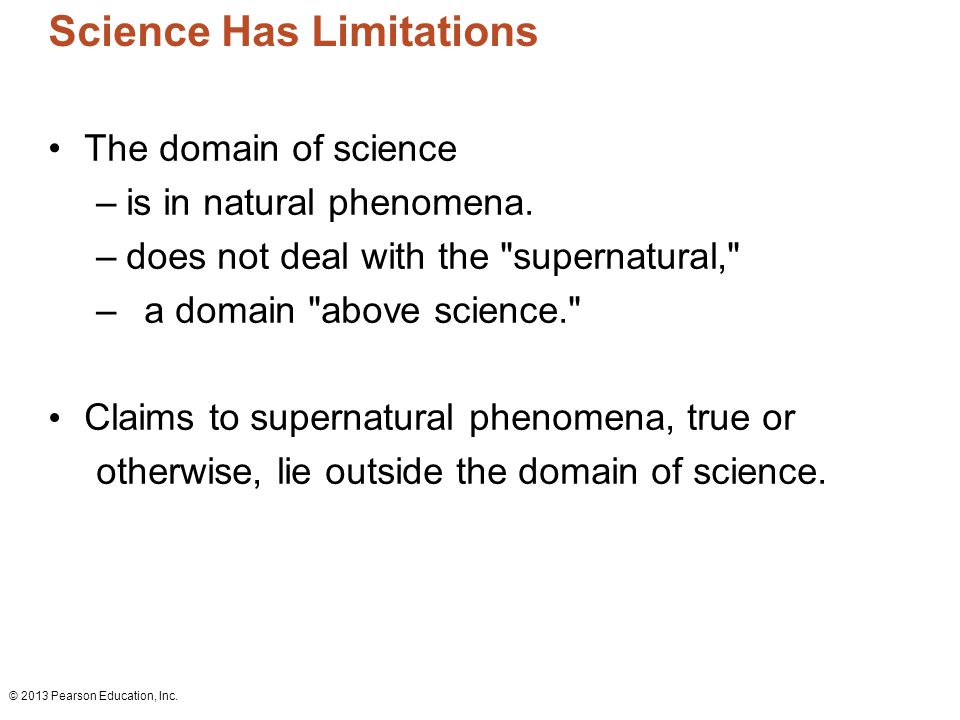 Science Has Limitations

• The domain of science
– is in natural phenomena.
– does not deal with the "supernatural,"
– a domain "above science."

• Claims to supernatural phenomena, true or otherwise, lie outside the domain of science.

© 2013 Pearson Education, Inc.